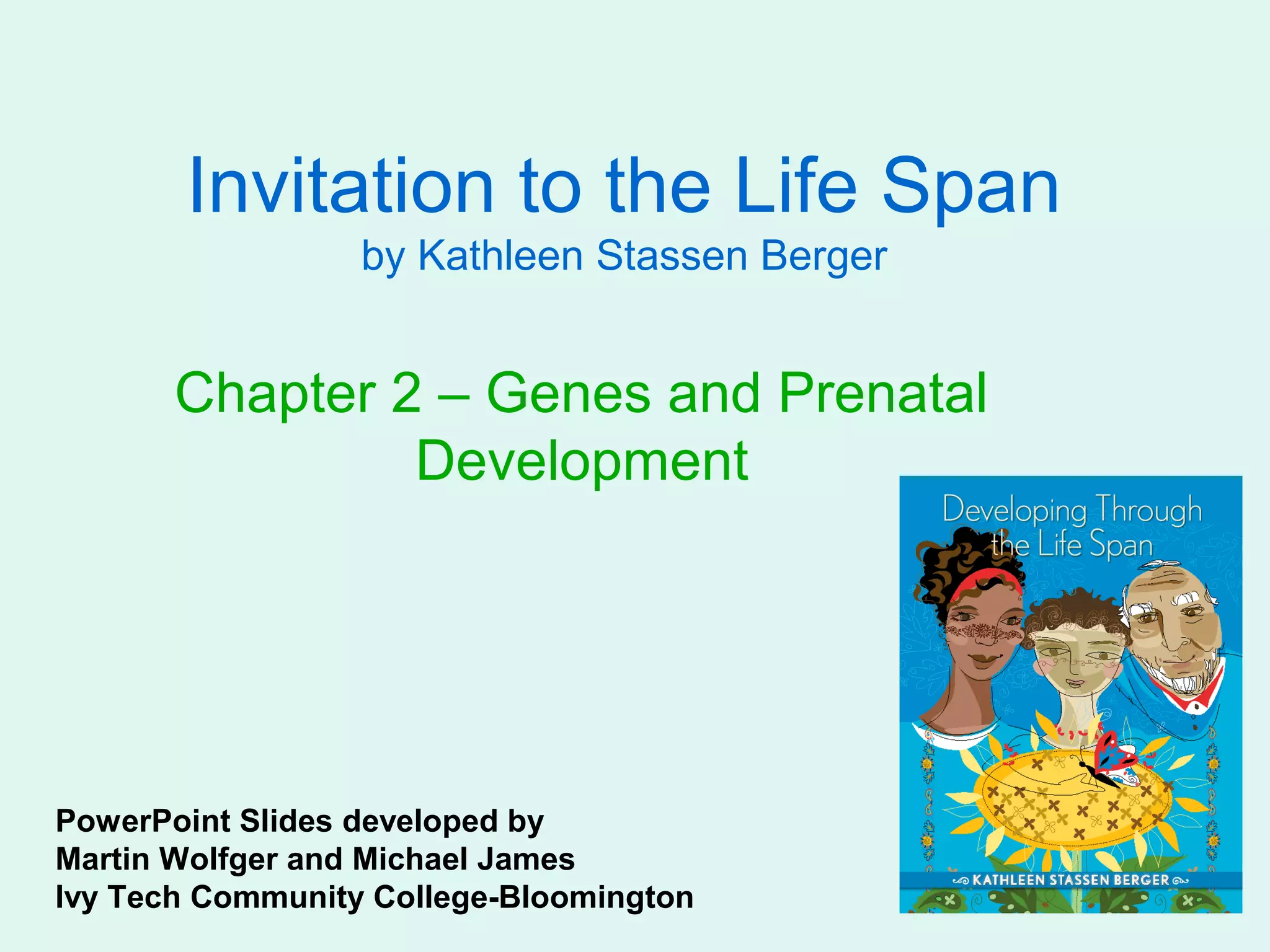 Invitation to the Life Span
by Kathleen Stassen Berger

Chapter 2 – Genes and Prenatal Development

Developing Through the Life Span

KATHLEEN STASSEN BERGER

PowerPoint Slides developed by
Martin Wolfger and Michael James
Ivy Tech Community College-Bloomington